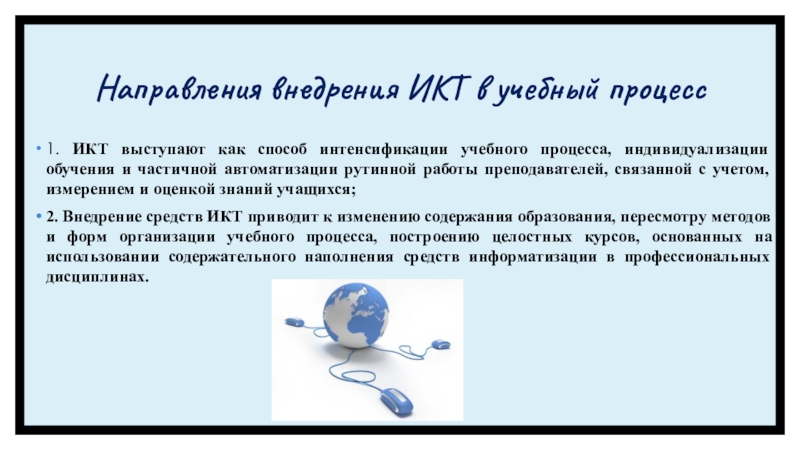 Направления внедрения ИКТ в учебный процесс

• 1. ИКТ выступают как способ интенсификации учебного процесса, индивидуализации обучения и частичной автоматизации рутинной работы преподавателей, связанной с учетом, измерением и оценкой знаний учащихся;

• 2. Внедрение средств ИКТ приводит к изменению содержания образования, пересмотру методов и форм организации учебного процесса, построению целостных курсов, основанных на использовании содержательного наполнения средств информатизации в профессиональных дисциплинах.